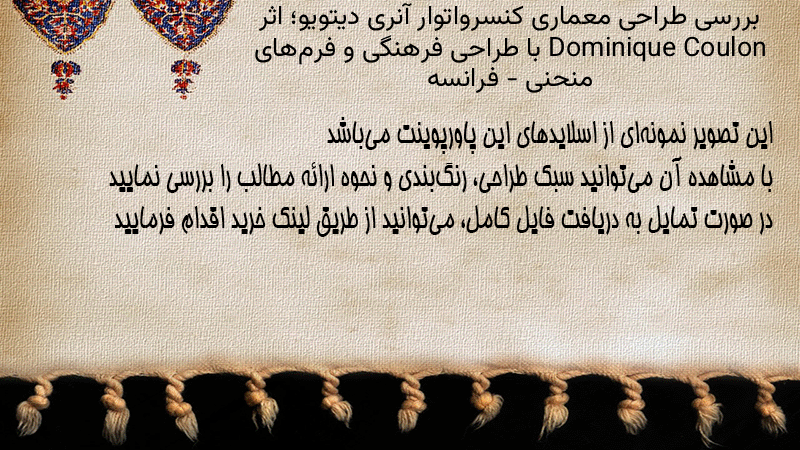 بررسی طراحی معماری کنسرواتوار آنری دیتویو؛ اثر Dominique Coulon با طراحی فرهنگی و فرم‌های منحنی - فرانسه

این تصویر نمونه‌ای از اسلایدهای این پاورپوینت می‌باشد
با مشاهده آن می‌توانید سبک طراحی، رنگ‌بندی و نحوه ارائه مطالب را بررسی نمایید
در صورت تمایل به دریافت فایل کامل، می‌توانید از طریق لینک خرید اقدام فرمایید